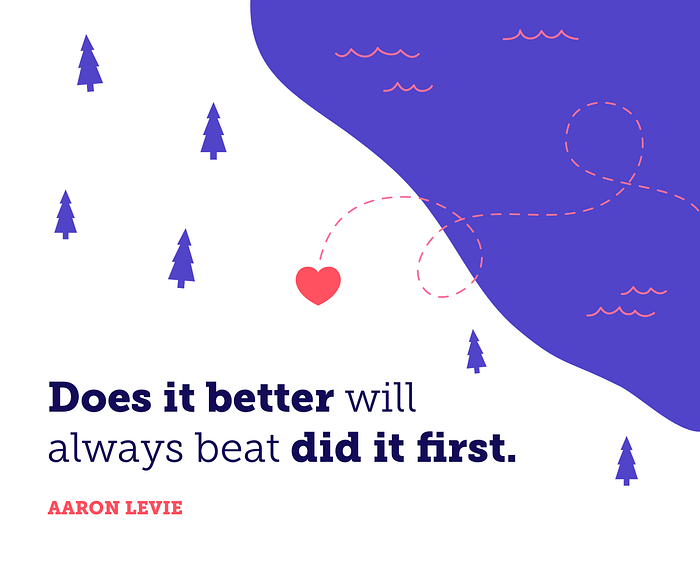 Does it better will always beat did it first.

AARON LEVIE